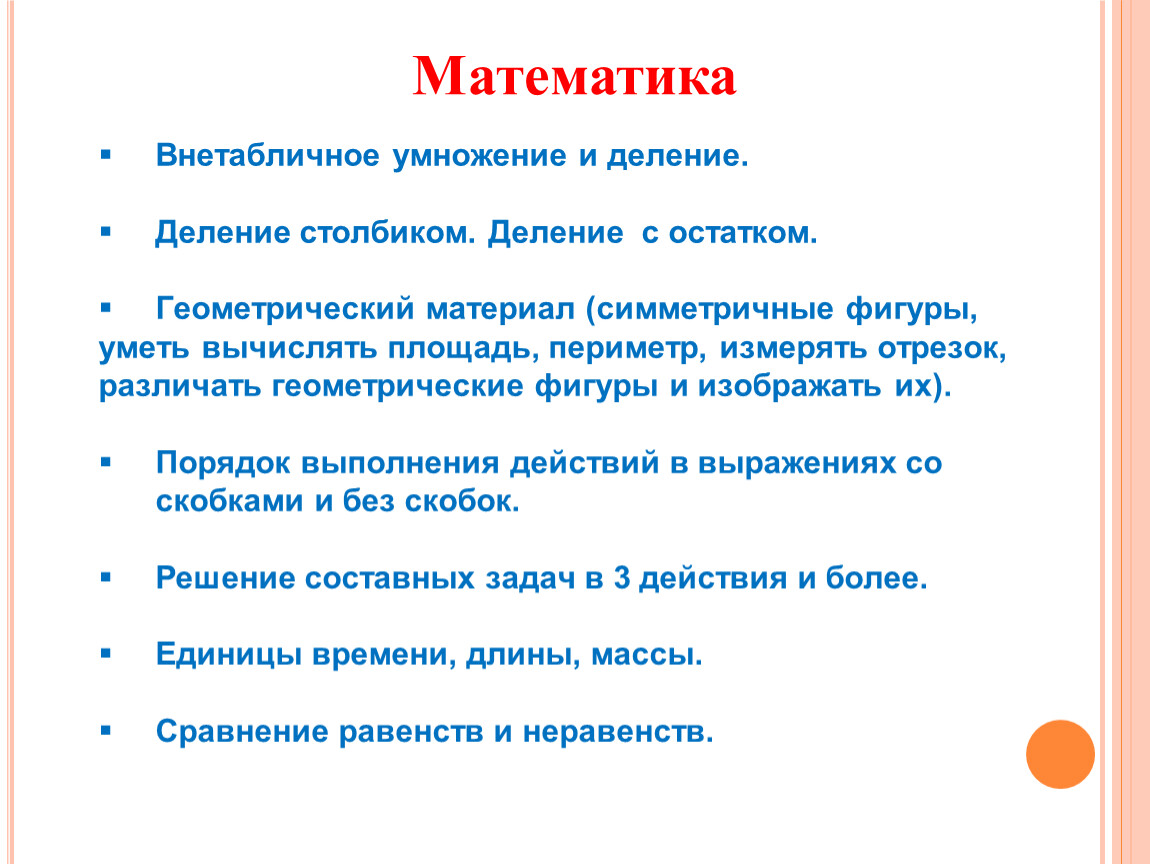 Математика

▪ Внетабличное умножение и деление.

▪ Деление столбиком. Деление с остатком.

▪ Геометрический материал (симметричные фигуры, уметь вычислять площадь, периметр, измерять отрезок, различать геометрические фигуры и изображать их).

▪ Порядок выполнения действий в выражениях со скобками и без скобок.

▪ Решение составных задач в 3 действия и более.

▪ Единицы времени, длины, массы.

▪ Сравнение равенств и неравенств.